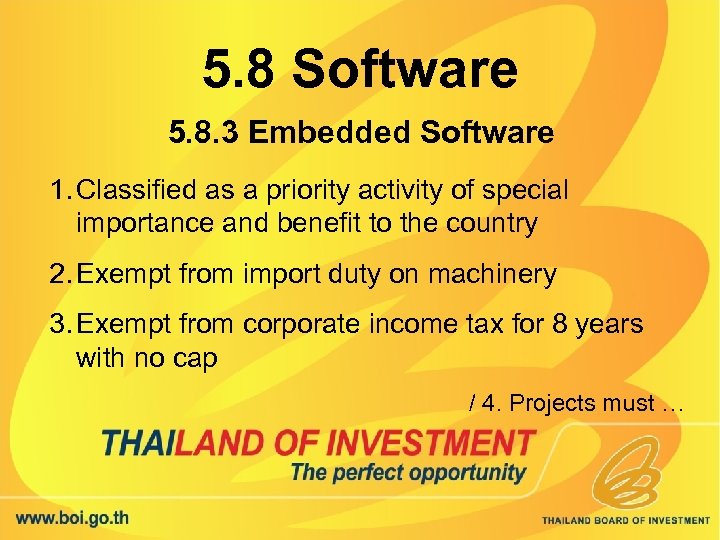 5.8 Software

5.8.3 Embedded Software

1. Classified as a priority activity of special importance and benefit to the country

2. Exempt from import duty on machinery

3. Exempt from corporate income tax for 8 years with no cap

/ 4. Projects must …

THAILAND OF INVESTMENT
The perfect opportunity

www.boi.go.th

THAILAND BOARD OF INVESTMENT